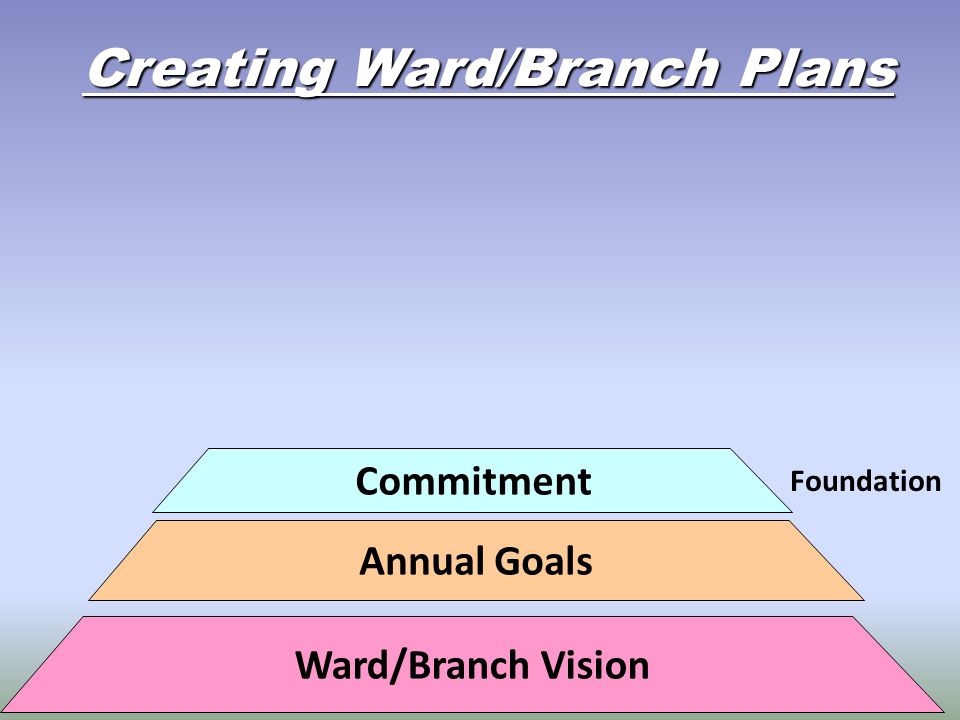 Creating Ward/Branch Plans

Commitment

Foundation

Annual Goals

Ward/Branch Vision